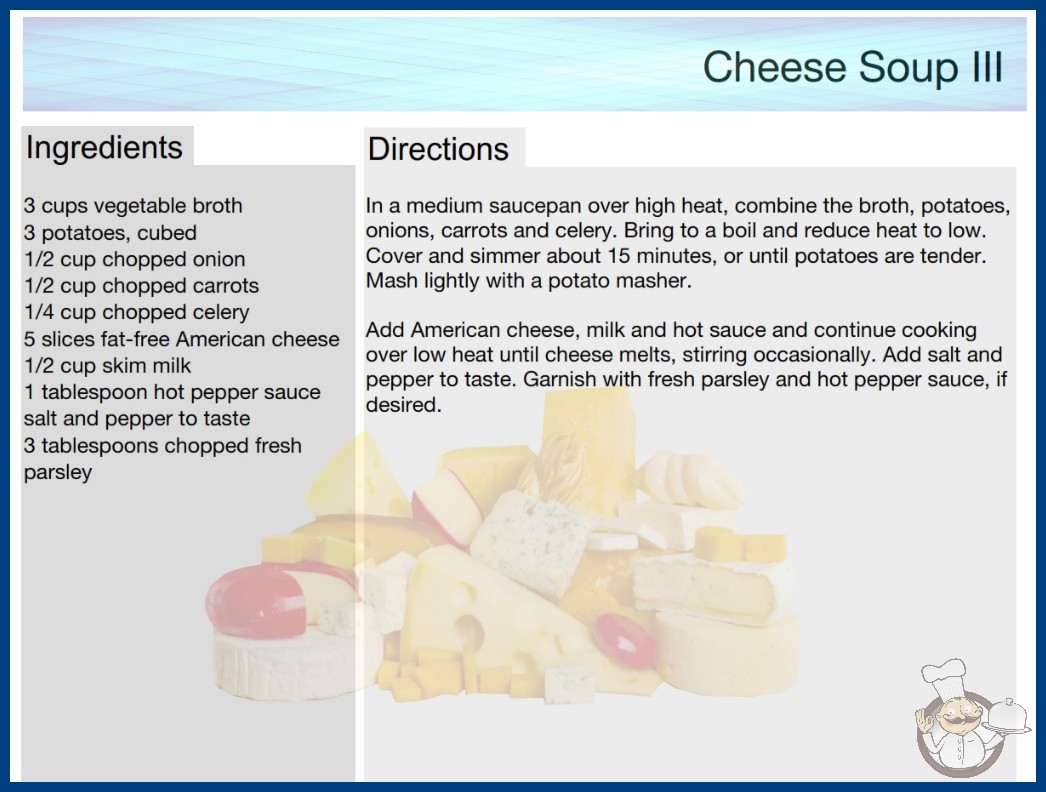 Cheese Soup III

Ingredients

3 cups vegetable broth
3 potatoes, cubed
1/2 cup chopped onion
1/2 cup chopped carrots
1/4 cup chopped celery
5 slices fat-free American cheese
1/2 cup skim milk
1 tablespoon hot pepper sauce
salt and pepper to taste
3 tablespoons chopped fresh parsley

Directions

In a medium saucepan over high heat, combine the broth, potatoes, onions, carrots and celery. Bring to a boil and reduce heat to low. Cover and simmer about 15 minutes, or until potatoes are tender. Mash lightly with a potato masher.

Add American cheese, milk and hot sauce and continue cooking over low heat until cheese melts, stirring occasionally. Add salt and pepper to taste. Garnish with fresh parsley and hot pepper sauce, if desired.